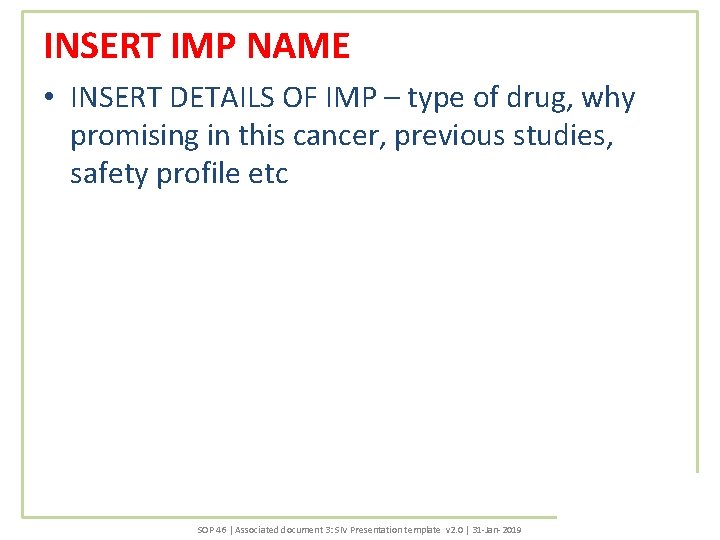 INSERT IMP NAME

• INSERT DETAILS OF IMP – type of drug, why promising in this cancer, previous studies, safety profile etc

SOP 46 | Associated document 3: SIV Presentation template v2.0 | 31-Jan-2019